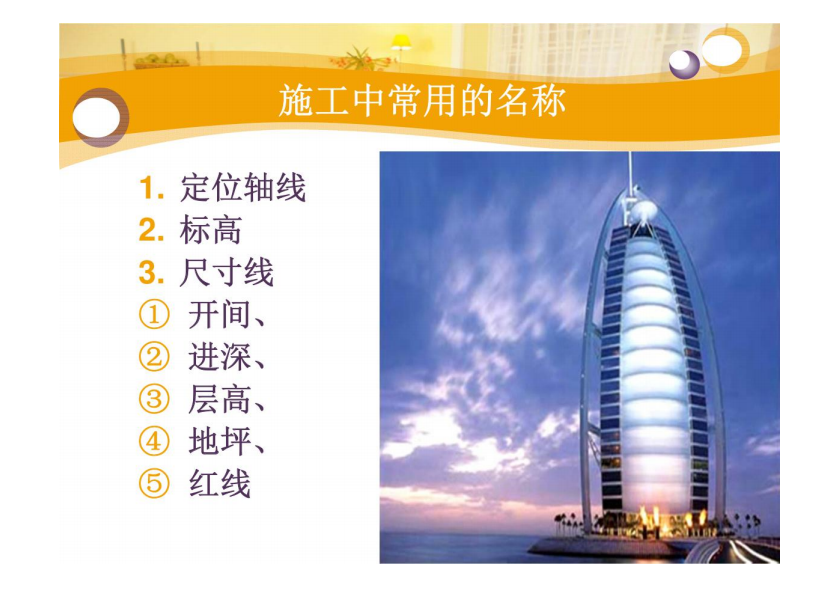 施工中常用的名称

1. 定位轴线
2. 标高
3. 尺寸线
① 开间、
② 进深、
③ 层高、
④ 地坪、
⑤ 红线